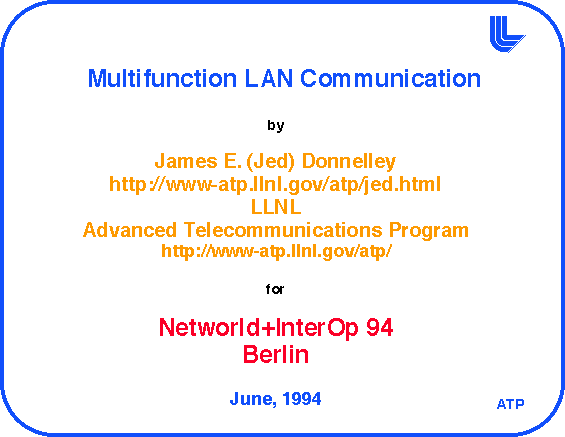 Multifunction LAN Communication

by

James E. (Jed) Donnelley
http://www-atp.llnl.gov/atp/jed.html
LLNL
Advanced Telecommunications Program
http://www-atp.llnl.gov/atp/

for

Networld+InterOp 94
Berlin

June, 1994

ATP